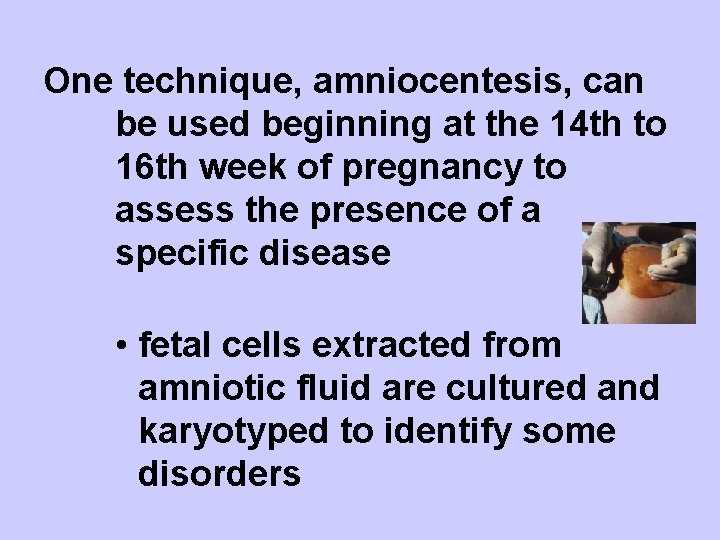 One technique, amniocentesis, can be used beginning at the 14th to 16th week of pregnancy to assess the presence of a specific disease

• fetal cells extracted from amniotic fluid are cultured and karyotyped to identify some disorders